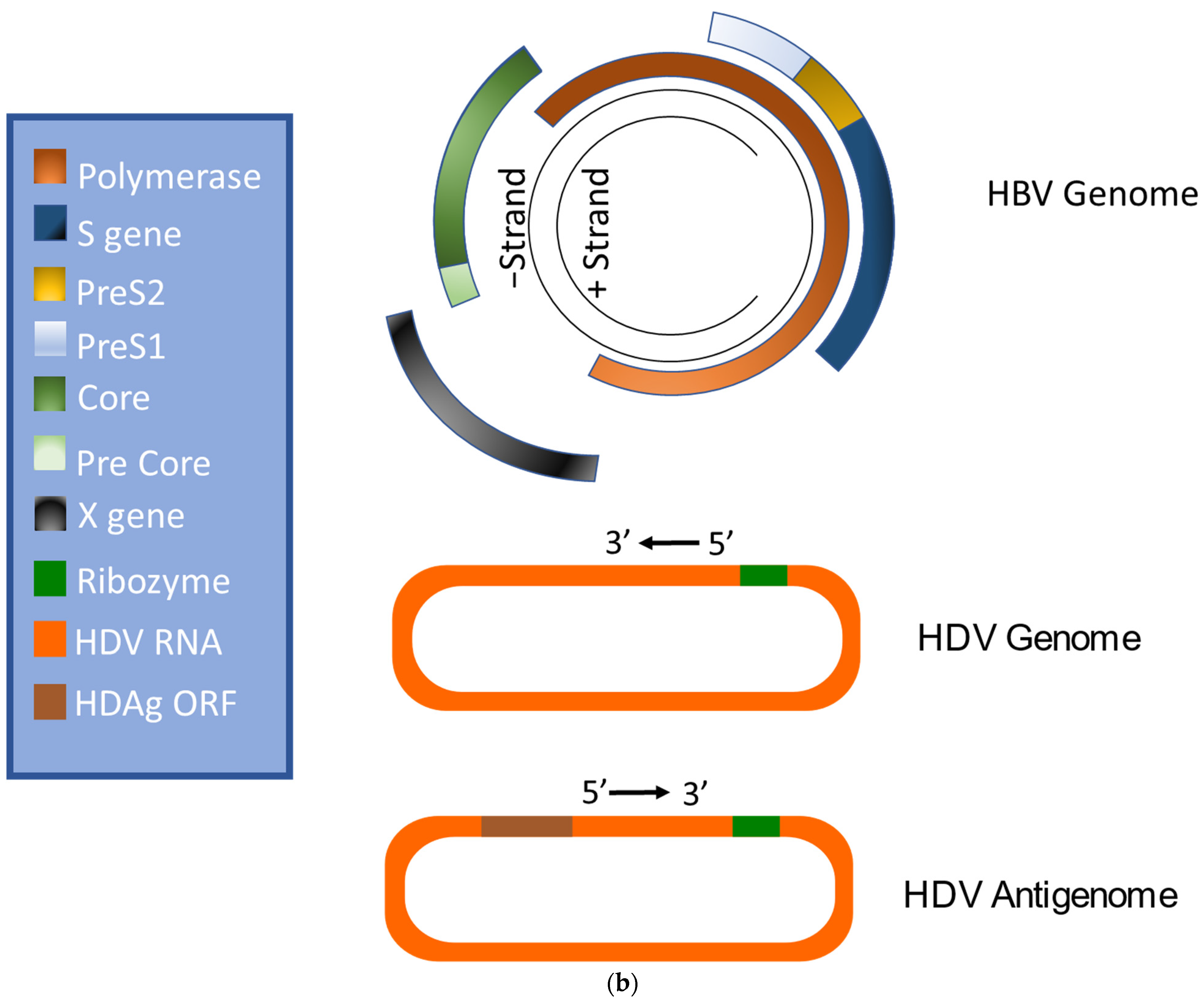 Polymerase
S gene
PreS2
PreS1
Core
Pre Core
X gene
Ribozyme
HDV RNA
HDAg ORF

–Strand
+ Strand

HBV Genome

3’ ← 5’

HDV Genome

5’ → 3’

HDV Antigenome

(b)